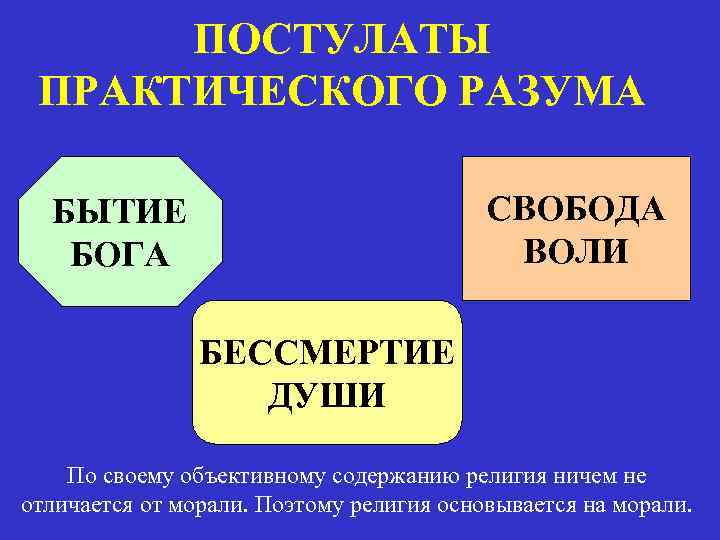 ПОСТУЛАТЫ ПРАКТИЧЕСКОГО РАЗУМА

БЫТИЕ БОГА

СВОБОДА ВОЛИ

БЕССМЕРТИЕ ДУШИ

По своему объективному содержанию религия ничем не отличается от морали. Поэтому религия основывается на морали.